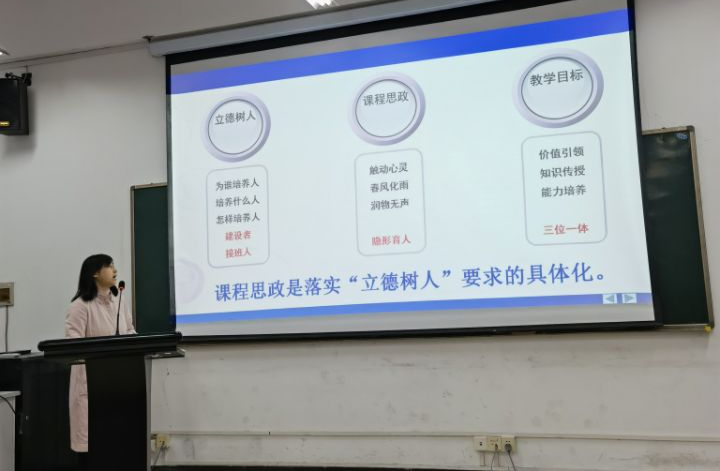 立德树人

为谁培养人
培养什么人
怎样培养人
建设者
接班人

课程思政

触动心灵
春风化雨
润物无声
隐形育人

教学目标

价值引领
知识传授
能力培养
三位一体

课程思政是落实“立德树人”要求的具体化。